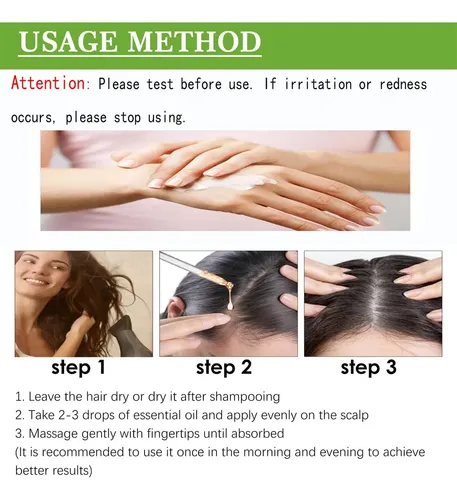 USAGE METHOD

Attention: Please test before use. If irritation or redness occurs, please stop using.

step 1

step 2

step 3

1. Leave the hair dry or dry it after shampooing
2. Take 2-3 drops of essential oil and apply evenly on the scalp
3. Massage gently with fingertips until absorbed
(It is recommended to use it once in the morning and evening to achieve better results)